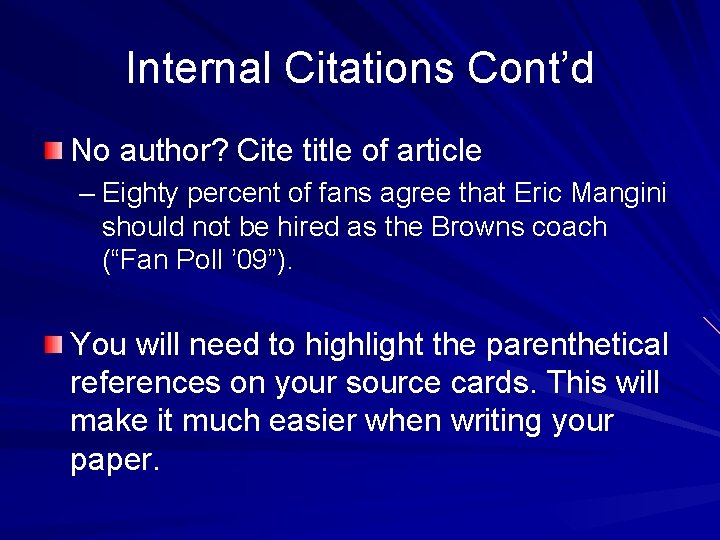 Internal Citations Cont’d

No author? Cite title of article

– Eighty percent of fans agree that Eric Mangini should not be hired as the Browns coach (“Fan Poll ’09”).

You will need to highlight the parenthetical references on your source cards. This will make it much easier when writing your paper.